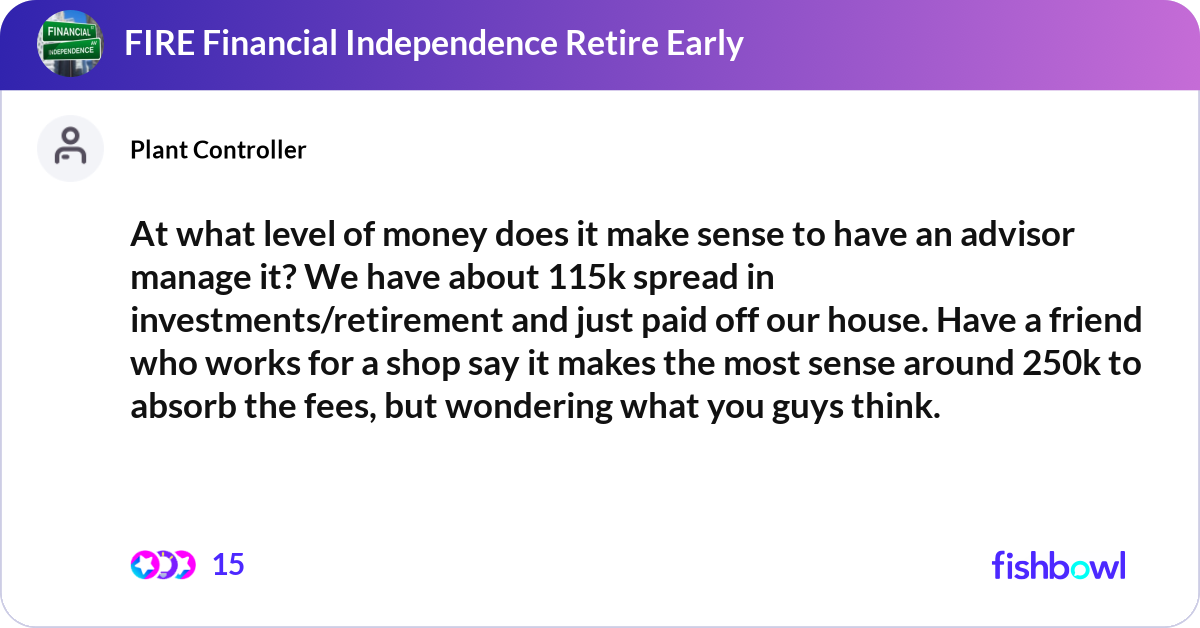 FINANCIAL
INDEPENDENCE

FIRE Financial Independence Retire Early

Plant Controller

At what level of money does it make sense to have an advisor manage it? We have about 115k spread in investments/retirement and just paid off our house. Have a friend who works for a shop say it makes the most sense around 250k to absorb the fees, but wondering what you guys think.

15

fishbowl